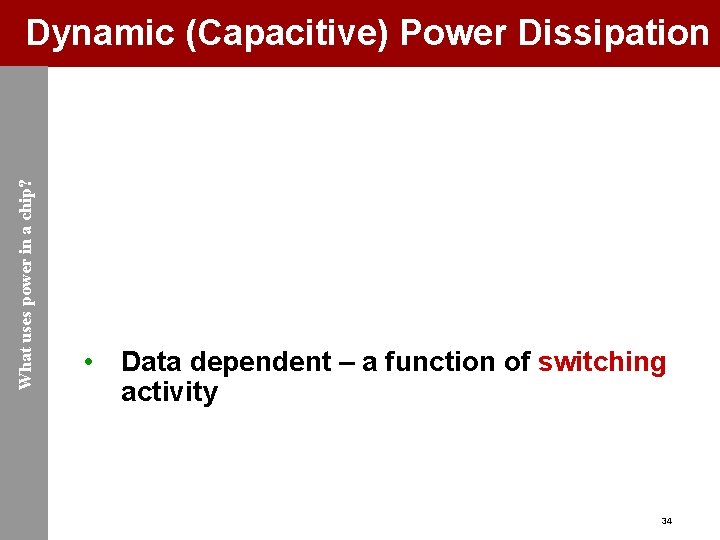 Dynamic (Capacitive) Power Dissipation

What uses power in a chip?

• Data dependent – a function of switching activity

34